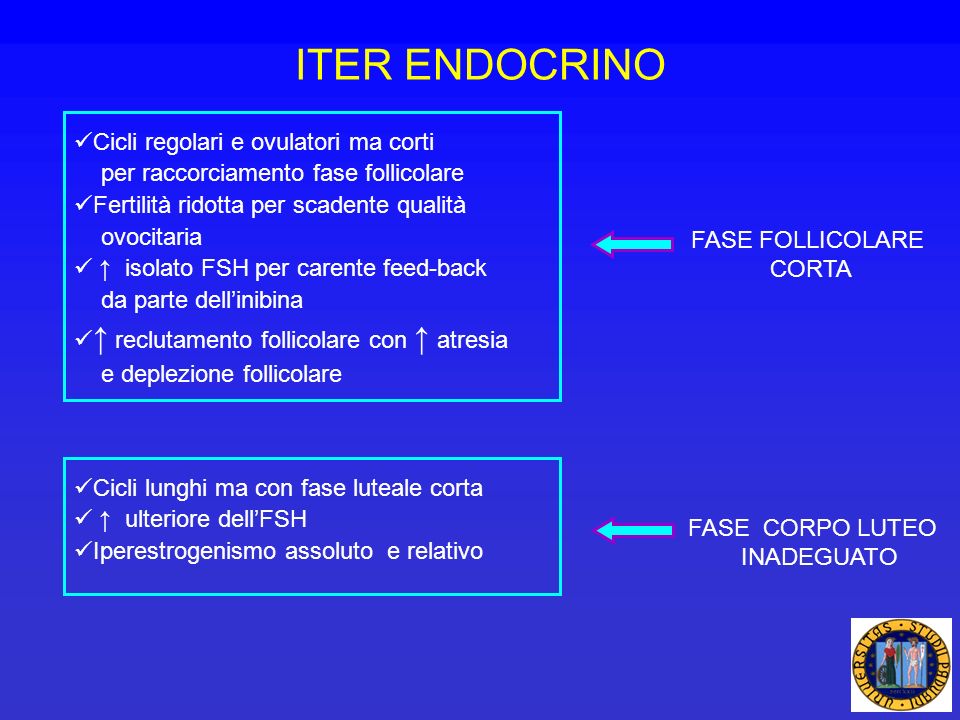 ITER ENDOCRINO

✓Cicli regolari e ovulatori ma corti per raccorciamento fase follicolare
✓Fertilità ridotta per scadente qualità ovocitaria
✓ ↑ isolato FSH per carente feed-back da parte dell'inibina
✓↑ reclutamento follicolare con ↑ atresia e deplezione follicolare

FASE FOLLICOLARE CORTA

✓Cicli lunghi ma con fase luteale corta
✓ ↑ ulteriore dell'FSH
✓Iperestrogenismo assoluto e relativo

FASE CORPO LUTEO INADEGUATO

UNIVERSITAS STUDII PADUANI